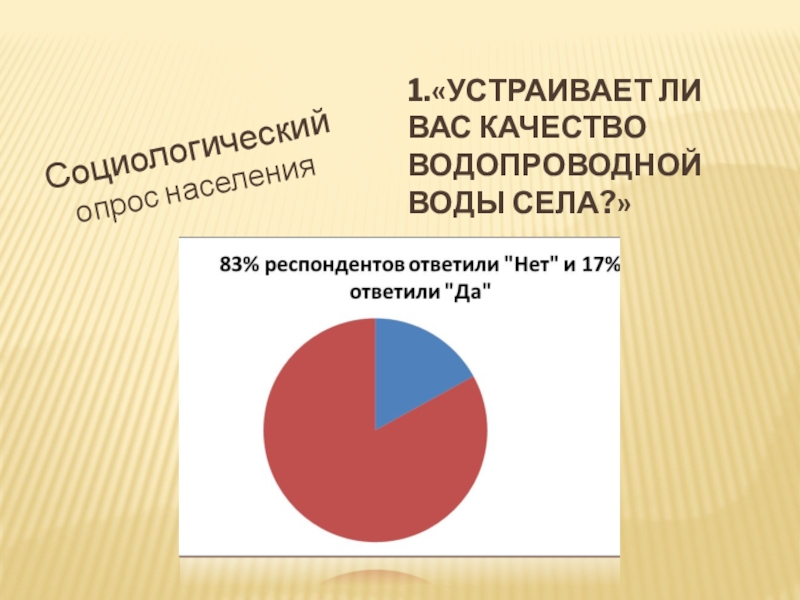 Социологический опрос населения

1.«УСТРАИВАЕТ ЛИ ВАС КАЧЕСТВО ВОДОПРОВОДНОЙ ВОДЫ СЕЛА?»

83% респондентов ответили "Нет" и 17% ответили "Да"